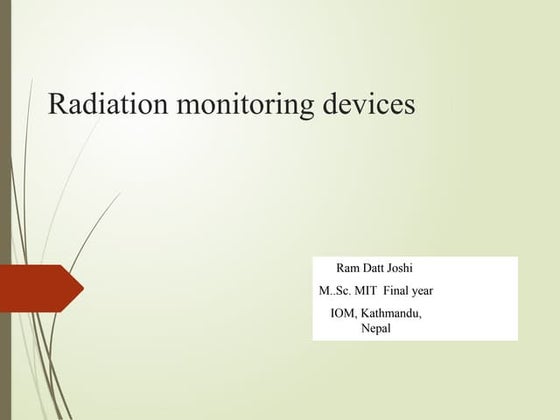 Radiation monitoring devices

Ram Datt Joshi

M..Sc. MIT Final year

IOM, Kathmandu, Nepal